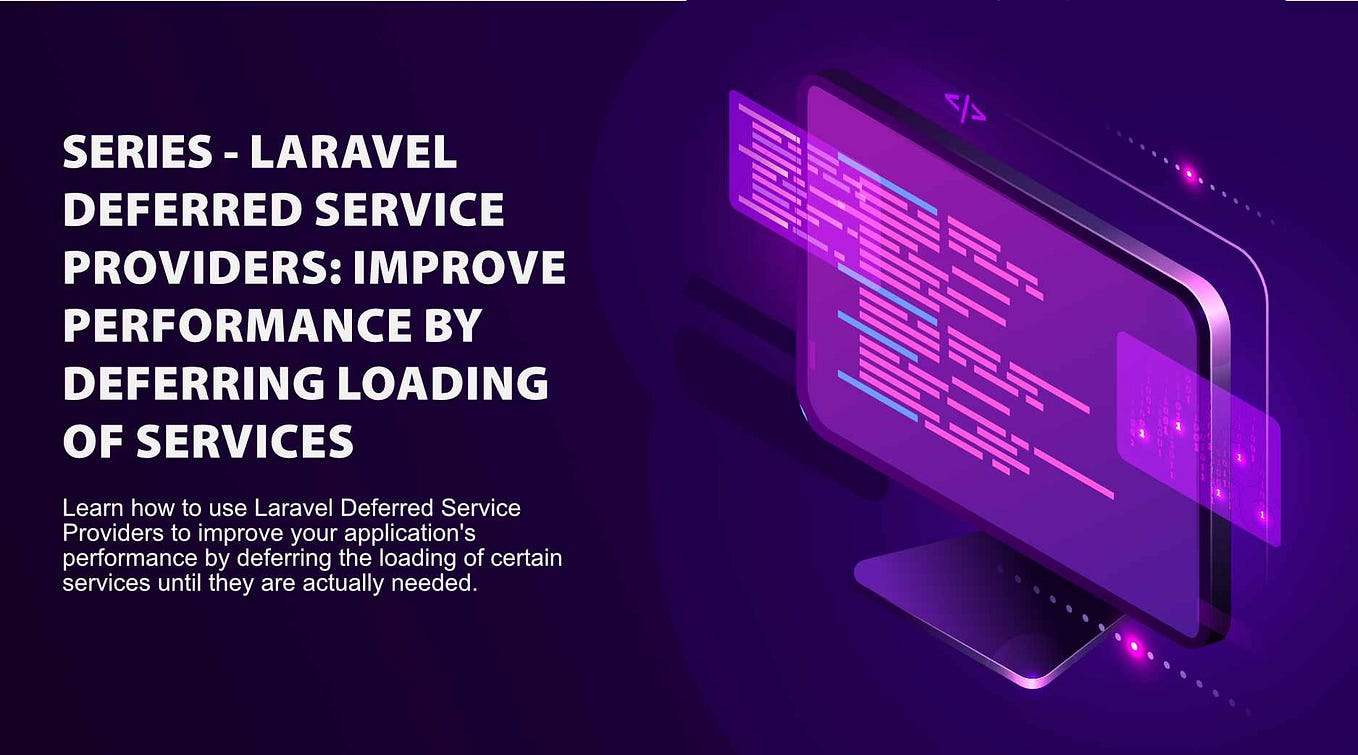 SERIES - LARAVEL DEFERRED SERVICE PROVIDERS: IMPROVE PERFORMANCE BY DEFERRING LOADING OF SERVICES

Learn how to use Laravel Deferred Service Providers to improve your application's performance by deferring the loading of certain services until they are actually needed.

</>